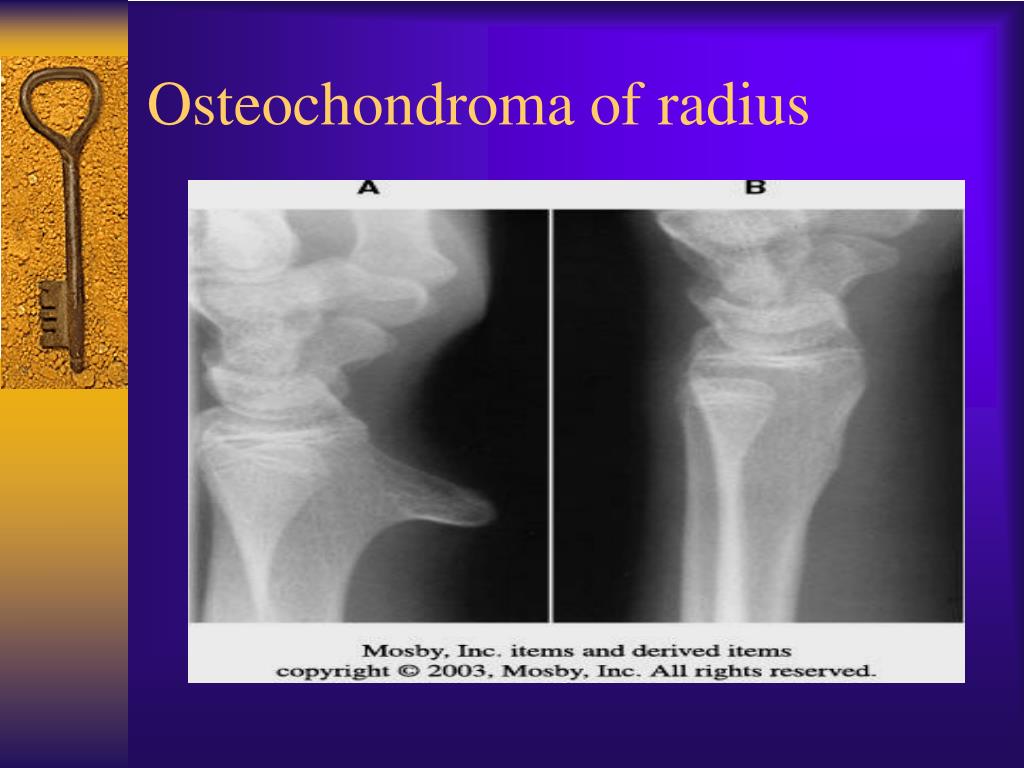 Osteochondroma of radius

A

B

Mosby, Inc. items and derived items copyright © 2003, Mosby, Inc. All rights reserved.